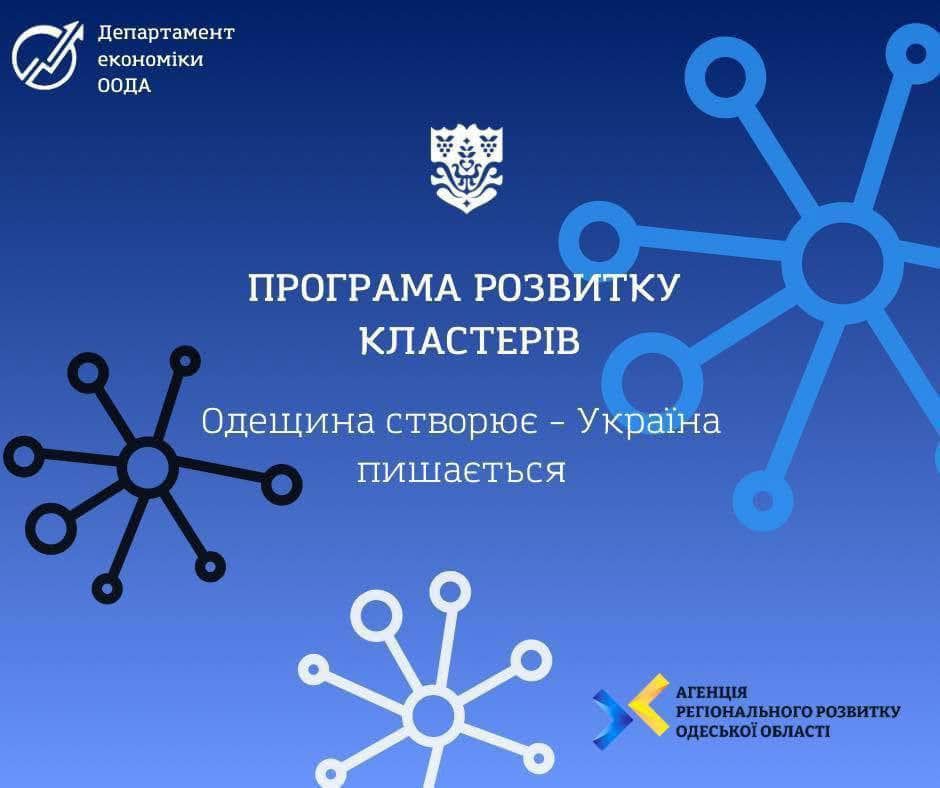 Департамент економіки ООДА

ПРОГРАМА РОЗВИТКУ КЛАСТЕРІВ

Одещина створює – Україна пишається

АГЕНЦІЯ РЕГІОНАЛЬНОГО РОЗВИТКУ ОДЕСЬКОЇ ОБЛАСТІ